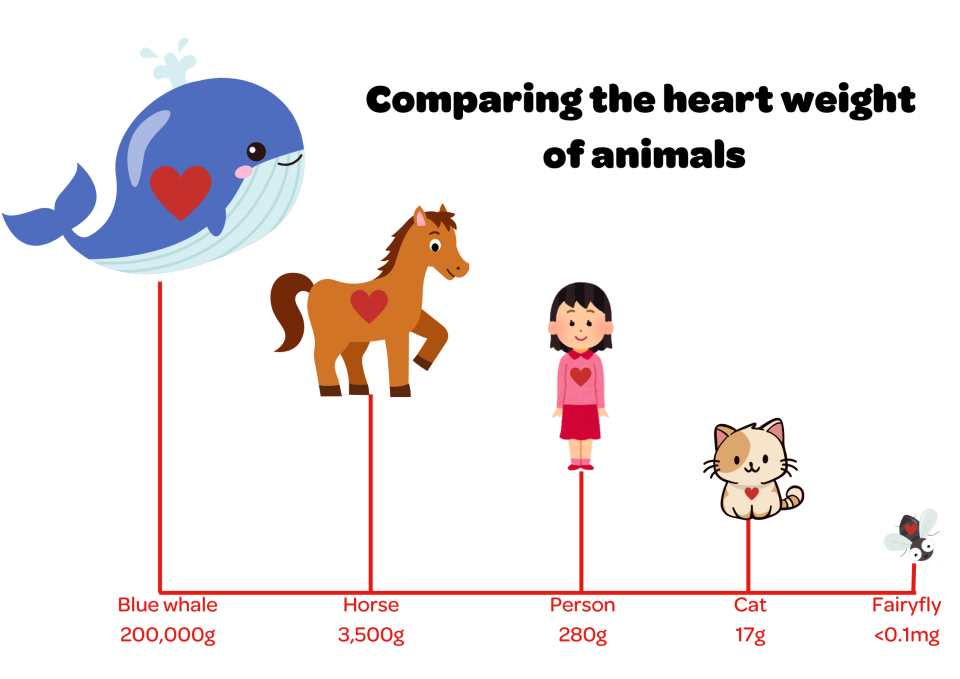 Comparing the heart weight of animals

Blue whale
200,000g

Horse
3,500g

Person
280g

Cat
17g

Fairyfly
<0.1mg